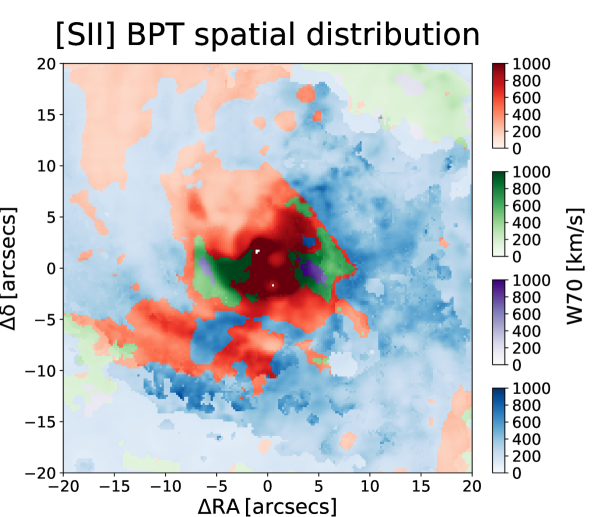 [SII] BPT spatial distribution

20
15
10
5
0
−5
−10
−15
−20

Δδ [arcsecs]

−20 −15 −10 −5 0 5 10 15 20

ΔRA [arcsecs]

1000
800
600
400
200
0

1000
800
600
400
200
0

1000
800
600
400
200
0

1000
800
600
400
200
0

W70 [km/s]